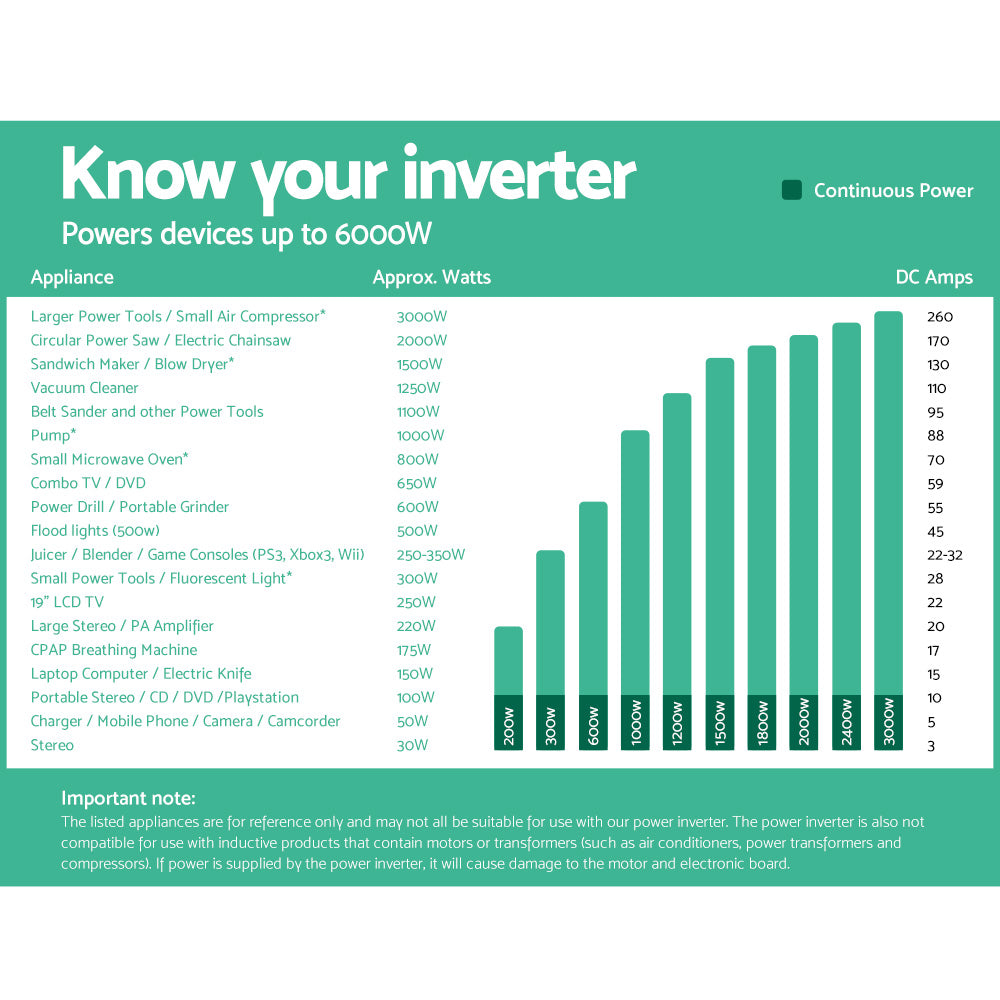 Know your inverter

Powers devices up to 6000W

Continuous Power

| Appliance | Approx. Watts | DC Amps |
|---|---|---|
| Larger Power Tools / Small Air Compressor* | 3000W | 260 |
| Circular Power Saw / Electric Chainsaw | 2000W | 170 |
| Sandwich Maker / Blow Dryer* | 1500W | 130 |
| Vacuum Cleaner | 1250W | 110 |
| Belt Sander and other Power Tools | 1100W | 95 |
| Pump* | 1000W | 88 |
| Small Microwave Oven* | 800W | 70 |
| Combo TV / DVD | 650W | 59 |
| Power Drill / Portable Grinder | 600W | 55 |
| Flood lights (500w) | 500W | 45 |
| Juicer / Blender / Game Consoles (PS3, Xbox3, Wii) | 250-350W | 22-32 |
| Small Power Tools / Fluorescent Light* | 300W | 28 |
| 19" LCD TV | 250W | 22 |
| Large Stereo / PA Amplifier | 220W | 20 |
| CPAP Breathing Machine | 175W | 17 |
| Laptop Computer / Electric Knife | 150W | 15 |
| Portable Stereo / CD / DVD /Playstation | 100W | 10 |
| Charger / Mobile Phone / Camera / Camcorder | 50W | 5 |
| Stereo | 30W | 3 |

200W 300W 600W 1000W 1200W 1500W 1800W 2000W 2400W 3000W

Important note:
The listed appliances are for reference only and may not all be suitable for use with our power inverter. The power inverter is also not compatible for use with inductive products that contain motors or transformers (such as air conditioners, power transformers and compressors). If power is supplied by the power inverter, it will cause damage to the motor and electronic board.